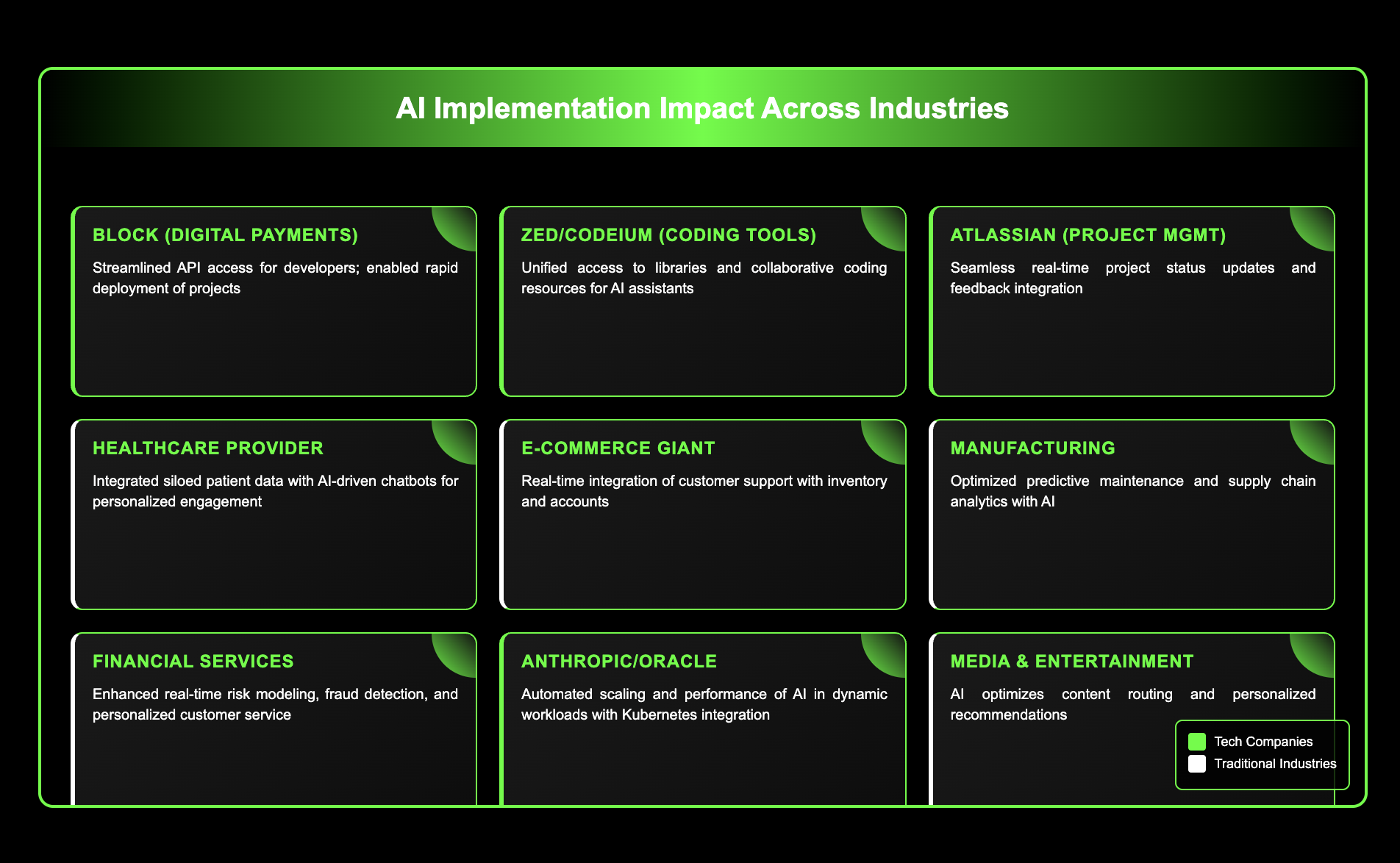 AI Implementation Impact Across Industries

BLOCK (DIGITAL PAYMENTS)

Streamlined API access for developers; enabled rapid deployment of projects

ZED/CODEIUM (CODING TOOLS)

Unified access to libraries and collaborative coding resources for AI assistants

ATLASSIAN (PROJECT MGMT)

Seamless real-time project status updates and feedback integration

HEALTHCARE PROVIDER

Integrated siloed patient data with AI-driven chatbots for personalized engagement

E-COMMERCE GIANT

Real-time integration of customer support with inventory and accounts

MANUFACTURING

Optimized predictive maintenance and supply chain analytics with AI

FINANCIAL SERVICES

Enhanced real-time risk modeling, fraud detection, and personalized customer service

ANTHROPIC/ORACLE

Automated scaling and performance of AI in dynamic workloads with Kubernetes integration

MEDIA & ENTERTAINMENT

AI optimizes content routing and personalized recommendations

Tech Companies
Traditional Industries